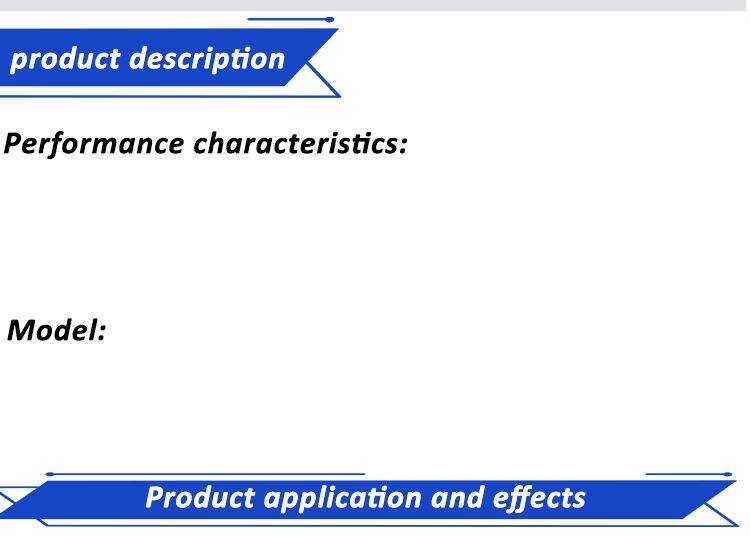 product description

Performance characteristics:

Model:

Product application and effects